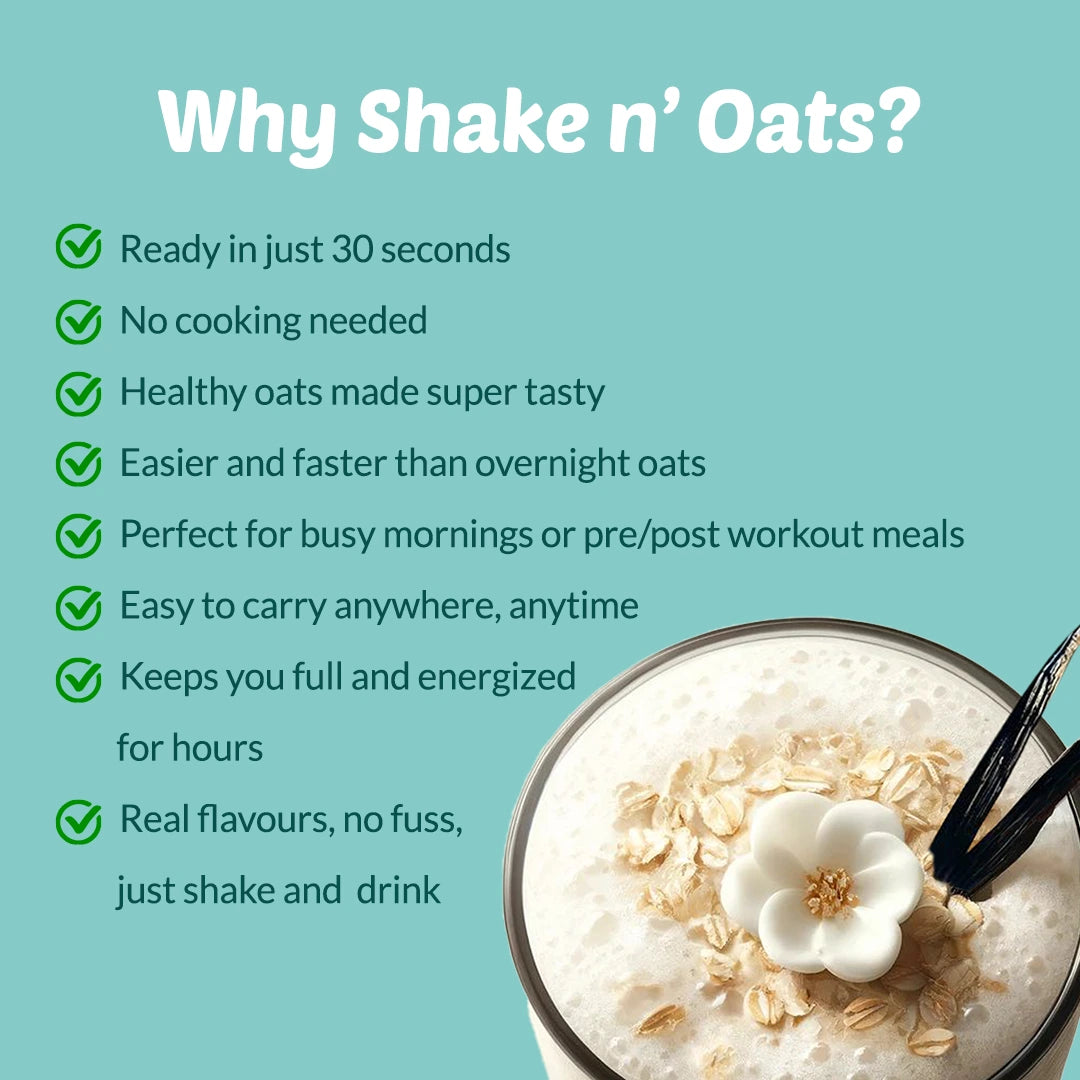 Why Shake n' Oats?

Ready in just 30 seconds

No cooking needed

Healthy oats made super tasty

Easier and faster than overnight oats

Perfect for busy mornings or pre/post workout meals

Easy to carry anywhere, anytime

Keeps you full and energized for hours

Real flavours, no fuss, just shake and drink